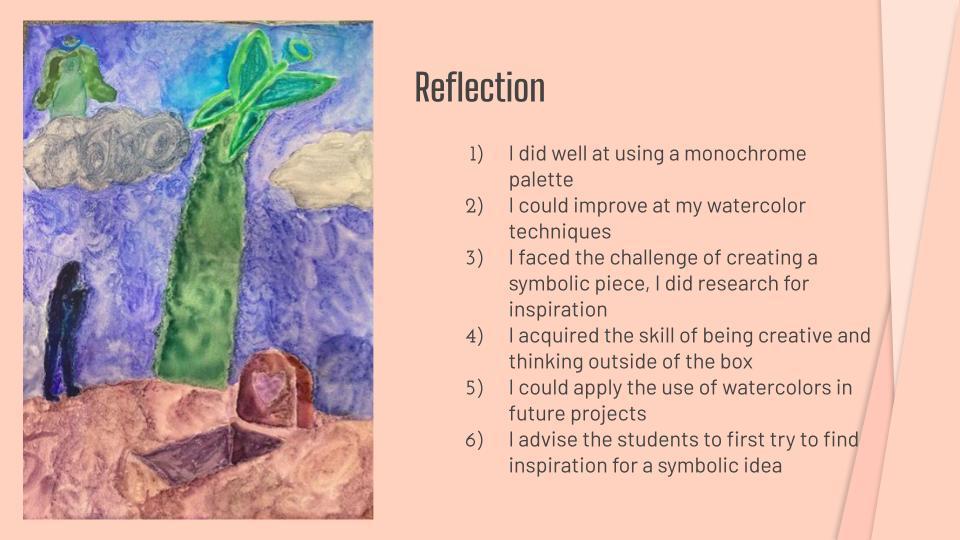 Reflection

1) I did well at using a monochrome palette
2) I could improve at my watercolor techniques
3) I faced the challenge of creating a symbolic piece, I did research for inspiration
4) I acquired the skill of being creative and thinking outside of the box
5) I could apply the use of watercolors in future projects
6) I advise the students to first try to find inspiration for a symbolic idea